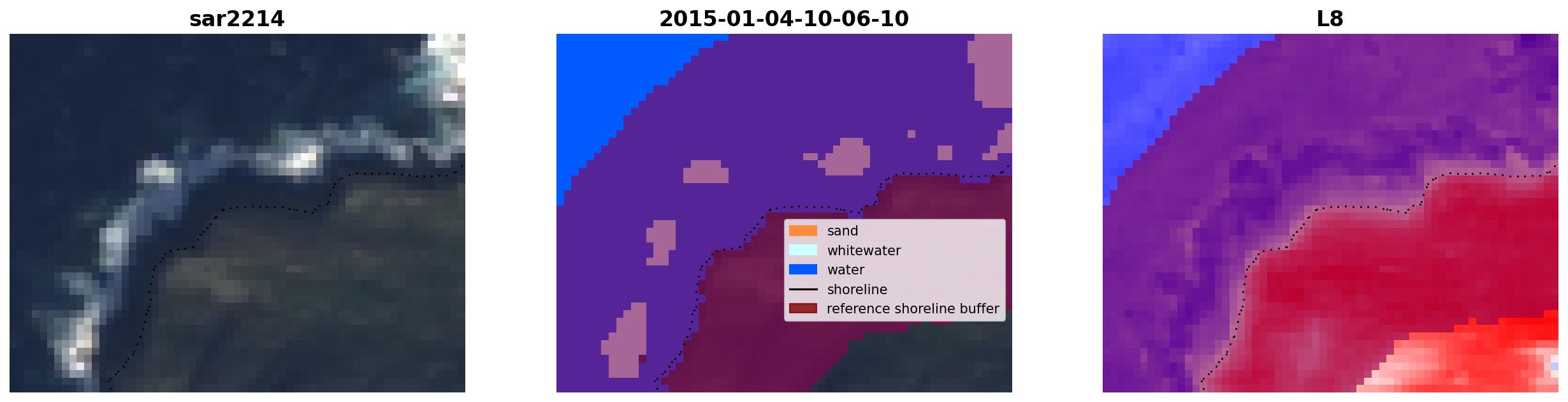 sar2214

2015-01-04-10-06-10

sand
whitewater
water
shoreline
reference shoreline buffer

L8